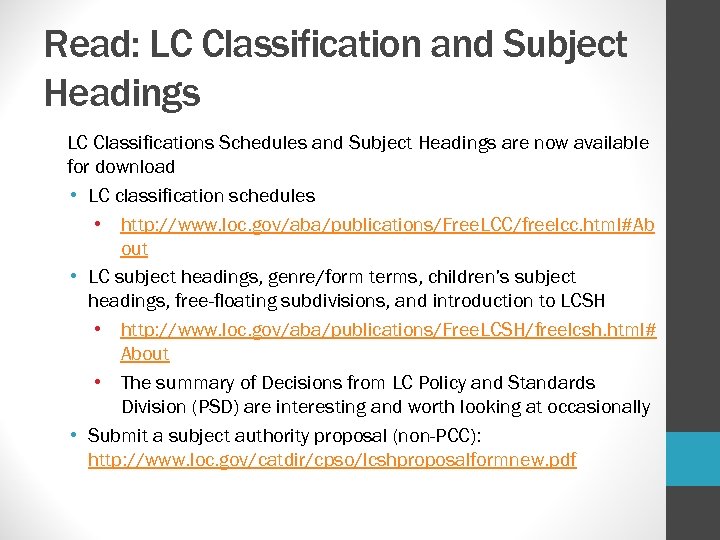 Read: LC Classification and Subject Headings

LC Classifications Schedules and Subject Headings are now available for download

• LC classification schedules

• http://www.loc.gov/aba/publications/FreeLCC/freelcc.html#About

• LC subject headings, genre/form terms, children's subject headings, free-floating subdivisions, and introduction to LCSH

• http://www.loc.gov/aba/publications/FreeLCSH/freelcsh.html#About

• The summary of Decisions from LC Policy and Standards Division (PSD) are interesting and worth looking at occasionally

• Submit a subject authority proposal (non-PCC): http://www.loc.gov/catdir/cpso/lcshproposalformnew.pdf